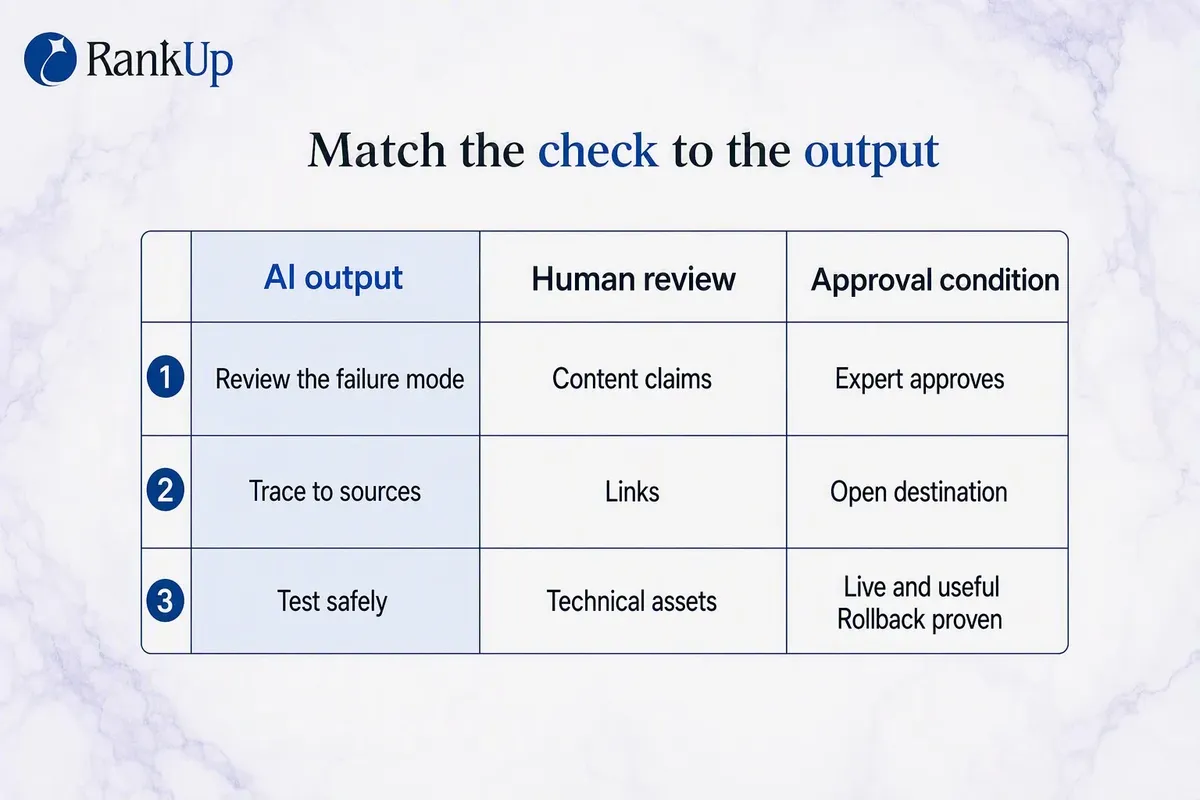 RankUp

Match the check to the output

| | AI output | Human review | Approval condition |
|---|---|---|---|
| 1 | Review the failure mode | Content claims | Expert approves |
| 2 | Trace to sources | Links | Open destination |
| 3 | Test safely | Technical assets | Live and useful Rollback proven |